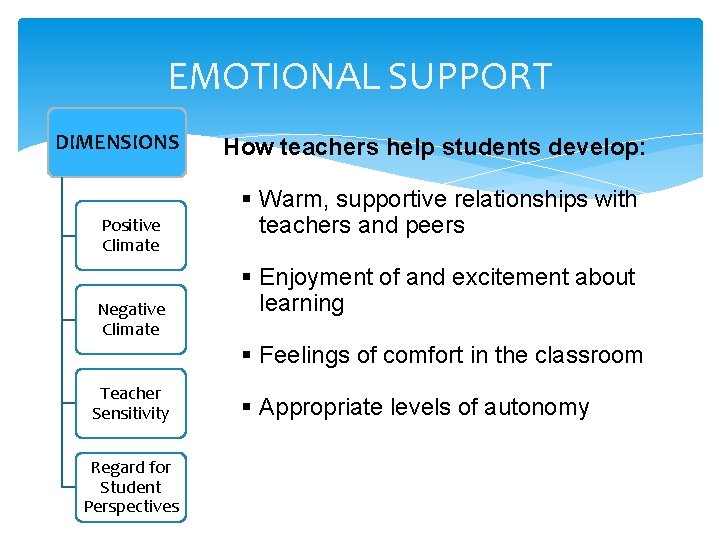 EMOTIONAL SUPPORT

DIMENSIONS

Positive Climate

Negative Climate

Teacher Sensitivity

Regard for Student Perspectives

How teachers help students develop:

▪ Warm, supportive relationships with teachers and peers

▪ Enjoyment of and excitement about learning

▪ Feelings of comfort in the classroom

▪ Appropriate levels of autonomy